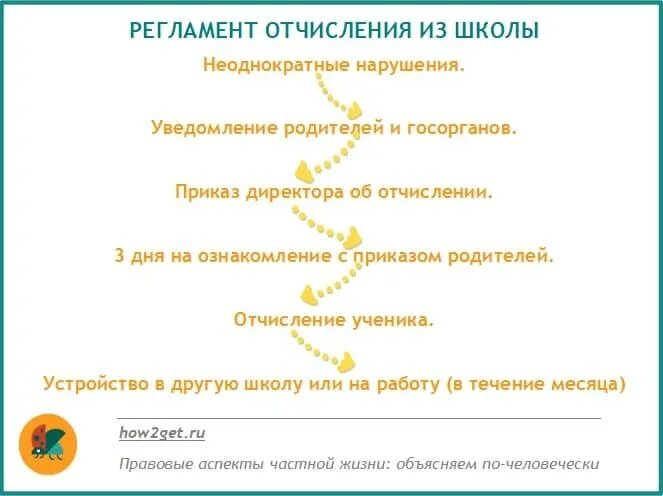 РЕГЛАМЕНТ ОТЧИСЛЕНИЯ ИЗ ШКОЛЫ

Неоднократные нарушения.

Уведомление родителей и госорганов.

Приказ директора об отчислении.

3 дня на ознакомление с приказом родителей.

Отчисление ученика.

Устройство в другую школу или на работу (в течение месяца)

how2get.ru

Правовые аспекты частной жизни: объясняем по-человечески